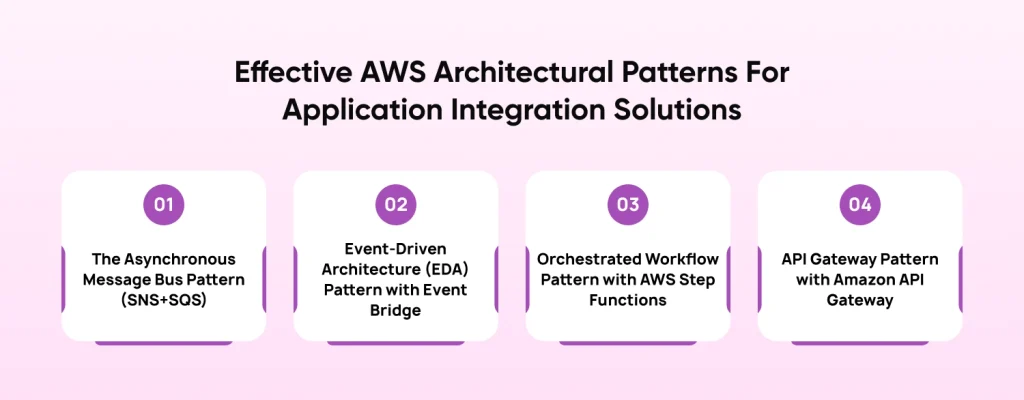 Effective AWS Architectural Patterns For Application Integration Solutions

01

The Asynchronous Message Bus Pattern (SNS+SQS)

02

Event-Driven Architecture (EDA) Pattern with Event Bridge

03

Orchestrated Workflow Pattern with AWS Step Functions

04

API Gateway Pattern with Amazon API Gateway